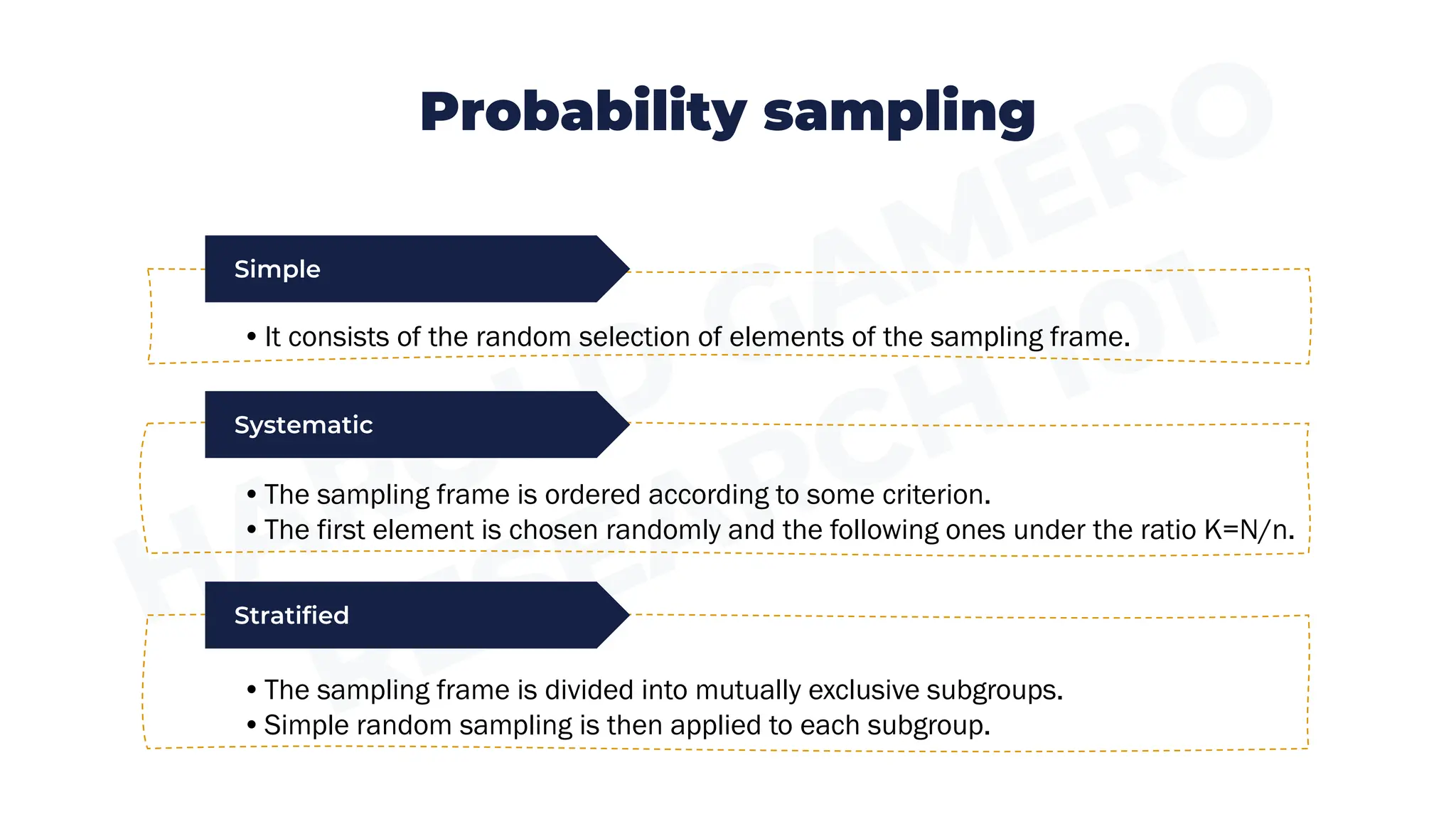 Probability sampling

Simple

• It consists of the random selection of elements of the sampling frame.

Systematic

• The sampling frame is ordered according to some criterion.
• The first element is chosen randomly and the following ones under the ratio K=N/n.

Stratified

• The sampling frame is divided into mutually exclusive subgroups.
• Simple random sampling is then applied to each subgroup.

HAROLD GAMERO RESEARCH 101